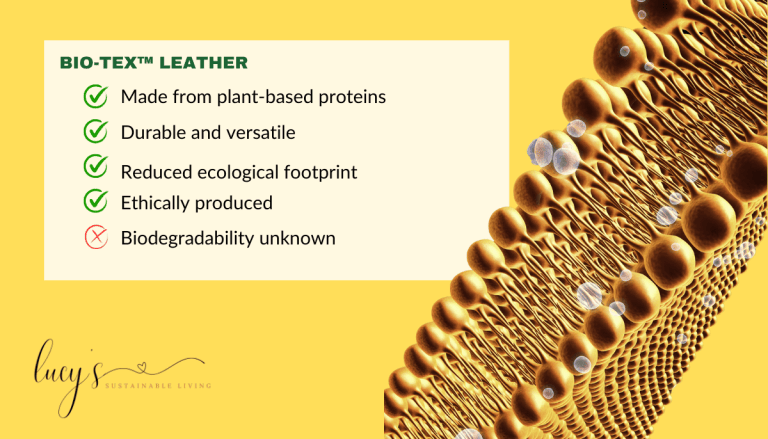 BIO-TEX™ LEATHER

Made from plant-based proteins

Durable and versatile

Reduced ecological footprint

Ethically produced

Biodegradability unknown

lucy's
SUSTAINABLE LIVING